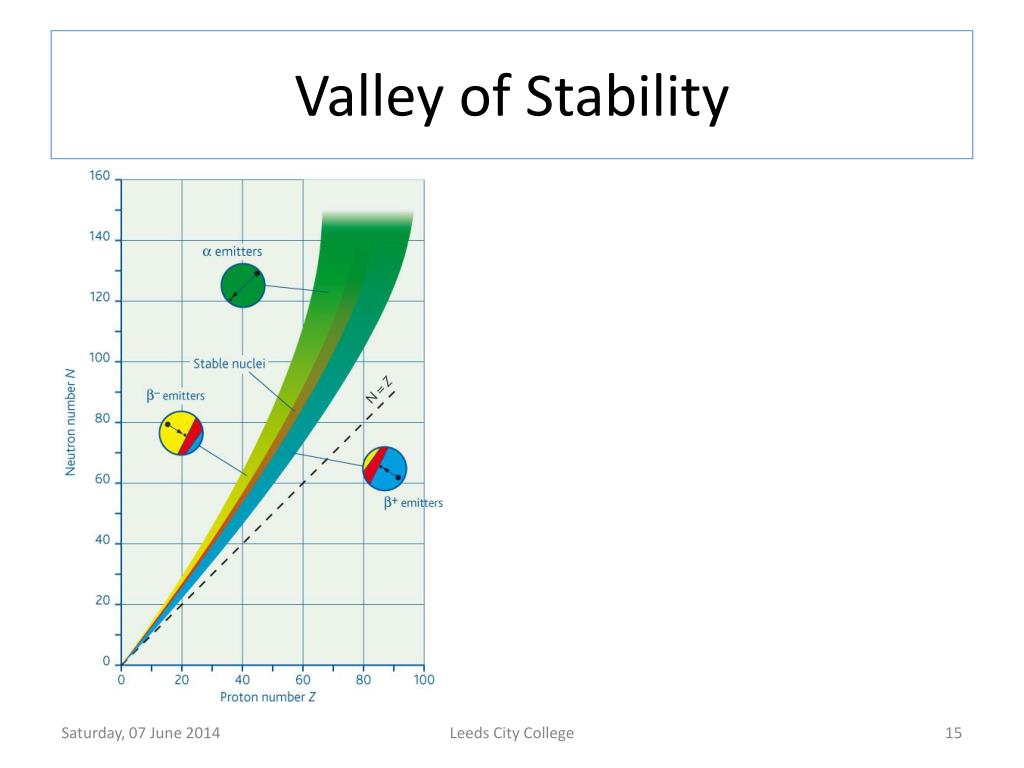 Valley of Stability

160
140
120
100
80
60
40
20
0
Neutron number $N$
$\alpha$ emitters
Stable nuclei
$\beta^-$ emitters
$N = Z$
$\beta^+$ emitters
0 20 40 60 80 100
Proton number $Z$

Saturday, 07 June 2014
Leeds City College
15